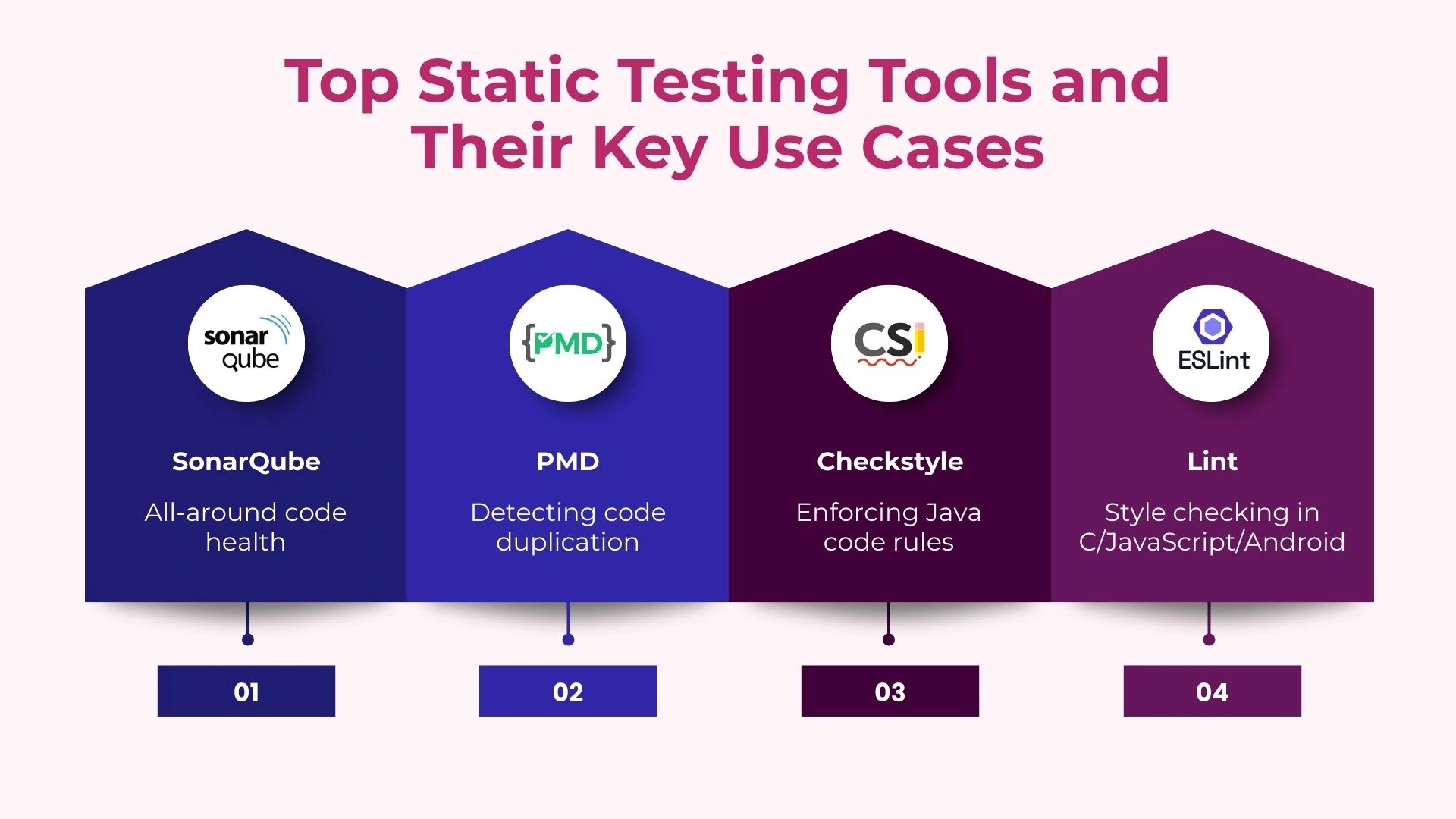 Top Static Testing Tools and Their Key Use Cases

sonar qube

SonarQube

All-around code health

01

{PMD}

PMD

Detecting code duplication

02

CS

Checkstyle

Enforcing Java code rules

03

ESLint

Lint

Style checking in C/JavaScript/Android

04